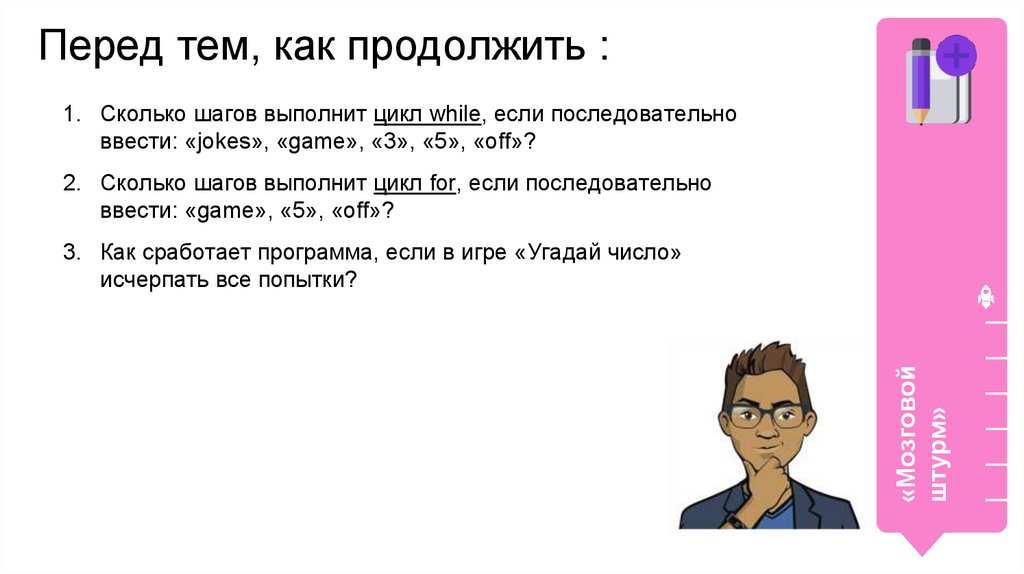 Перед тем, как продолжить :

1. Сколько шагов выполнит цикл while, если последовательно ввести: «jokes», «game», «3», «5», «off»?

2. Сколько шагов выполнит цикл for, если последовательно ввести: «game», «5», «off»?

3. Как сработает программа, если в игре «Угадай число» исчерпать все попытки?

«Мозговой штурм»